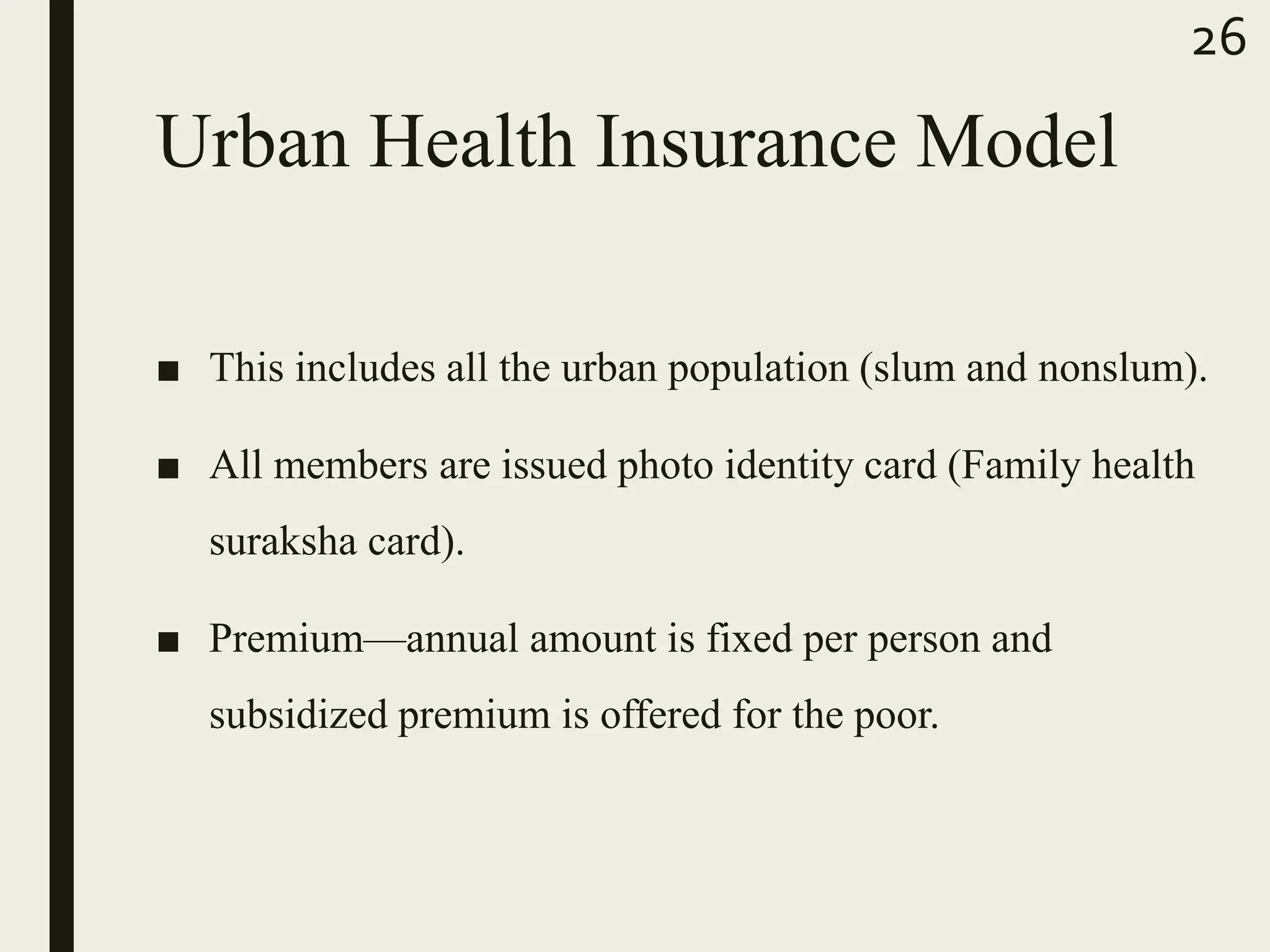 26

Urban Health Insurance Model

■ This includes all the urban population (slum and nonslum).

■ All members are issued photo identity card (Family health suraksha card).

■ Premium—annual amount is fixed per person and subsidized premium is offered for the poor.